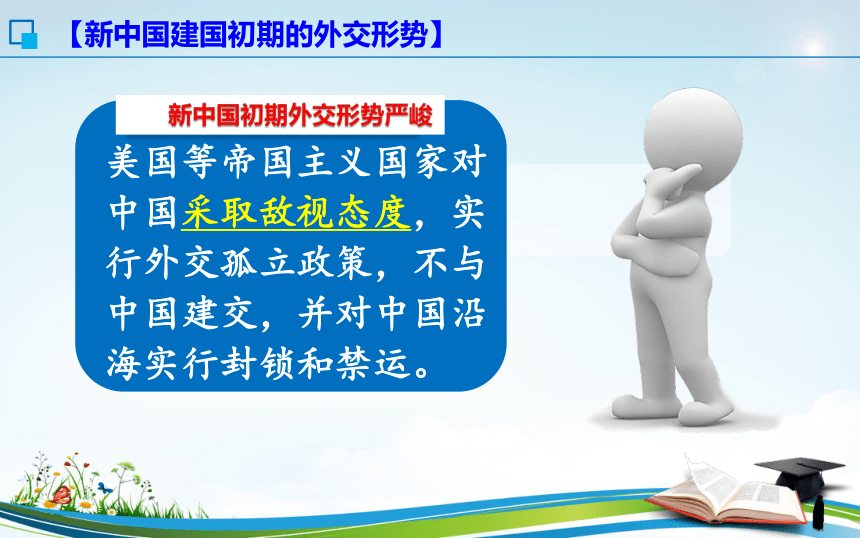 【新中国建国初期的外交形势】

新中国初期外交形势严峻

美国等帝国主义国家对中国采取敌视态度，实行外交孤立政策，不与中国建交，并对中国沿海实行封锁和禁运。